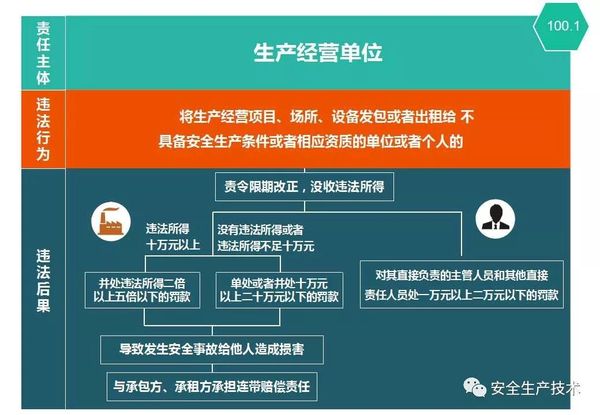 100.1

责任主体

生产经营单位

违法行为

将生产经营项目、场所、设备发包或者出租给 不具备安全生产条件或者相应资质的单位或者个人的

违法后果

责令限期改正，没收违法所得

违法所得十万元以上

没有违法所得或者违法所得不足十万元

并处违法所得二倍以上五倍以下的罚款

单处或者并处十万元以上二十万元以下的罚款

对其直接负责的主管人员和其他直接责任人员处一万元以上二万元以下的罚款

导致发生安全事故给他人造成损害

与承包方、承租方承担连带赔偿责任

安全生产技术